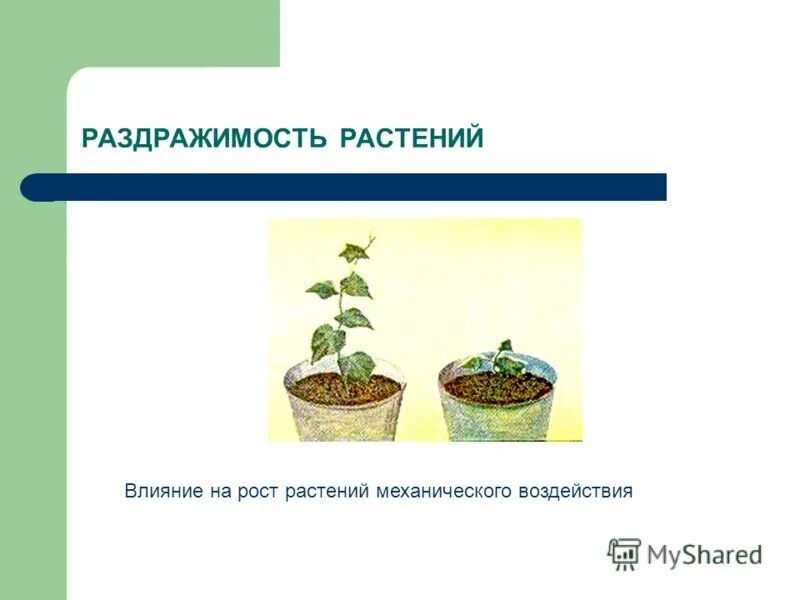 РАЗДРАЖИМОСТЬ РАСТЕНИЙ

Влияние на рост растений механического воздействия

MyShared